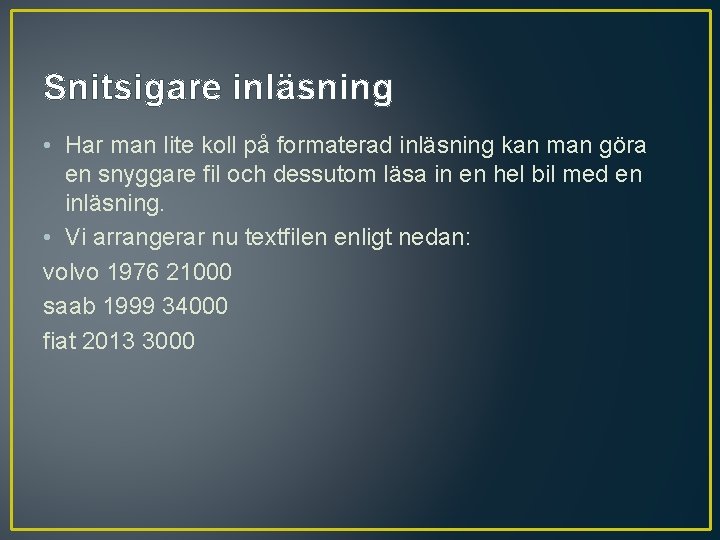 Snitsigare inläsning

• Har man lite koll på formaterad inläsning kan man göra en snyggare fil och dessutom läsa in en hel bil med en inläsning.
• Vi arrangerar nu textfilen enligt nedan:

volvo 1976 21000
saab 1999 34000
fiat 2013 3000